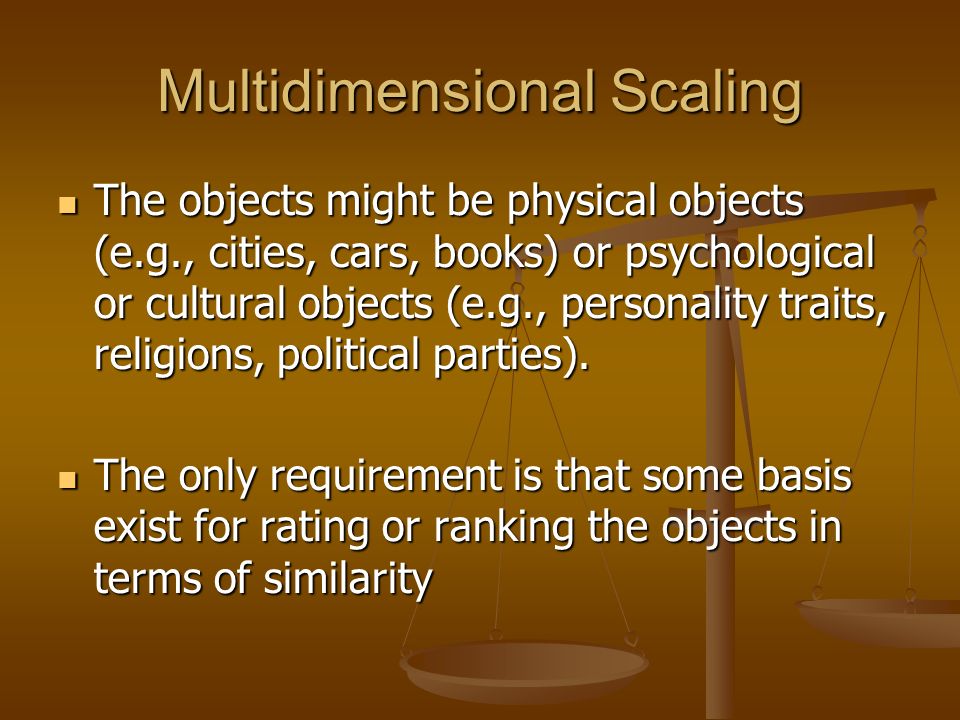 Multidimensional Scaling

- The objects might be physical objects (e.g., cities, cars, books) or psychological or cultural objects (e.g., personality traits, religions, political parties).

- The only requirement is that some basis exist for rating or ranking the objects in terms of similarity